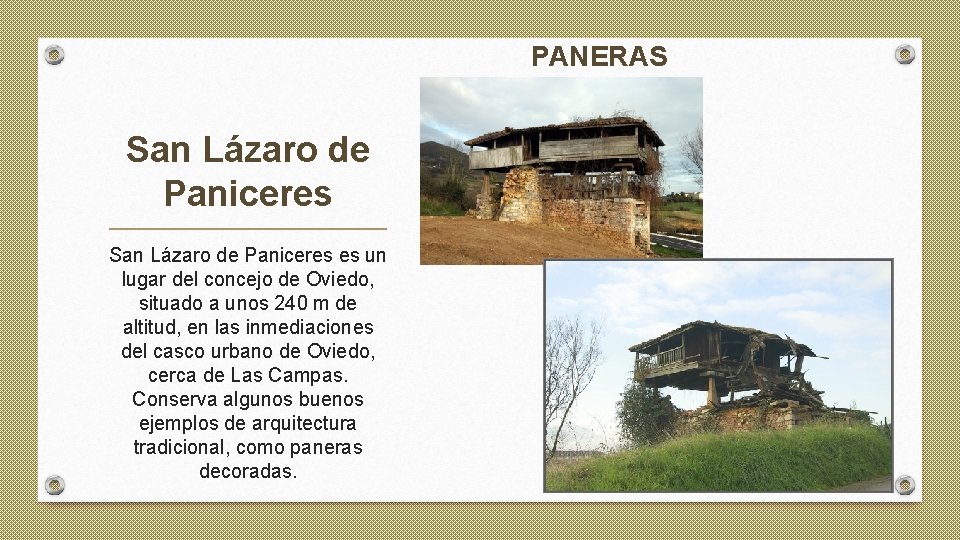 PANERAS

San Lázaro de Paniceres

San Lázaro de Paniceres es un lugar del concejo de Oviedo, situado a unos 240 m de altitud, en las inmediaciones del casco urbano de Oviedo, cerca de Las Campas. Conserva algunos buenos ejemplos de arquitectura tradicional, como paneras decoradas.